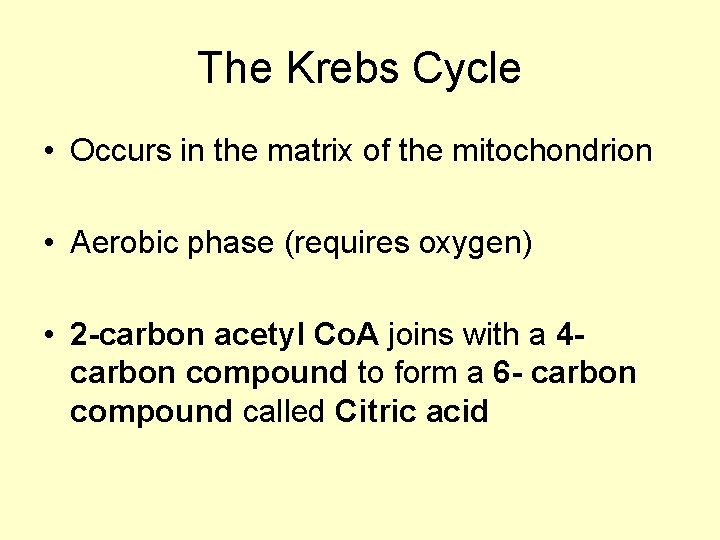 The Krebs Cycle

• Occurs in the matrix of the mitochondrion

• Aerobic phase (requires oxygen)

• 2-carbon acetyl CoA joins with a 4-carbon compound to form a 6- carbon compound called Citric acid